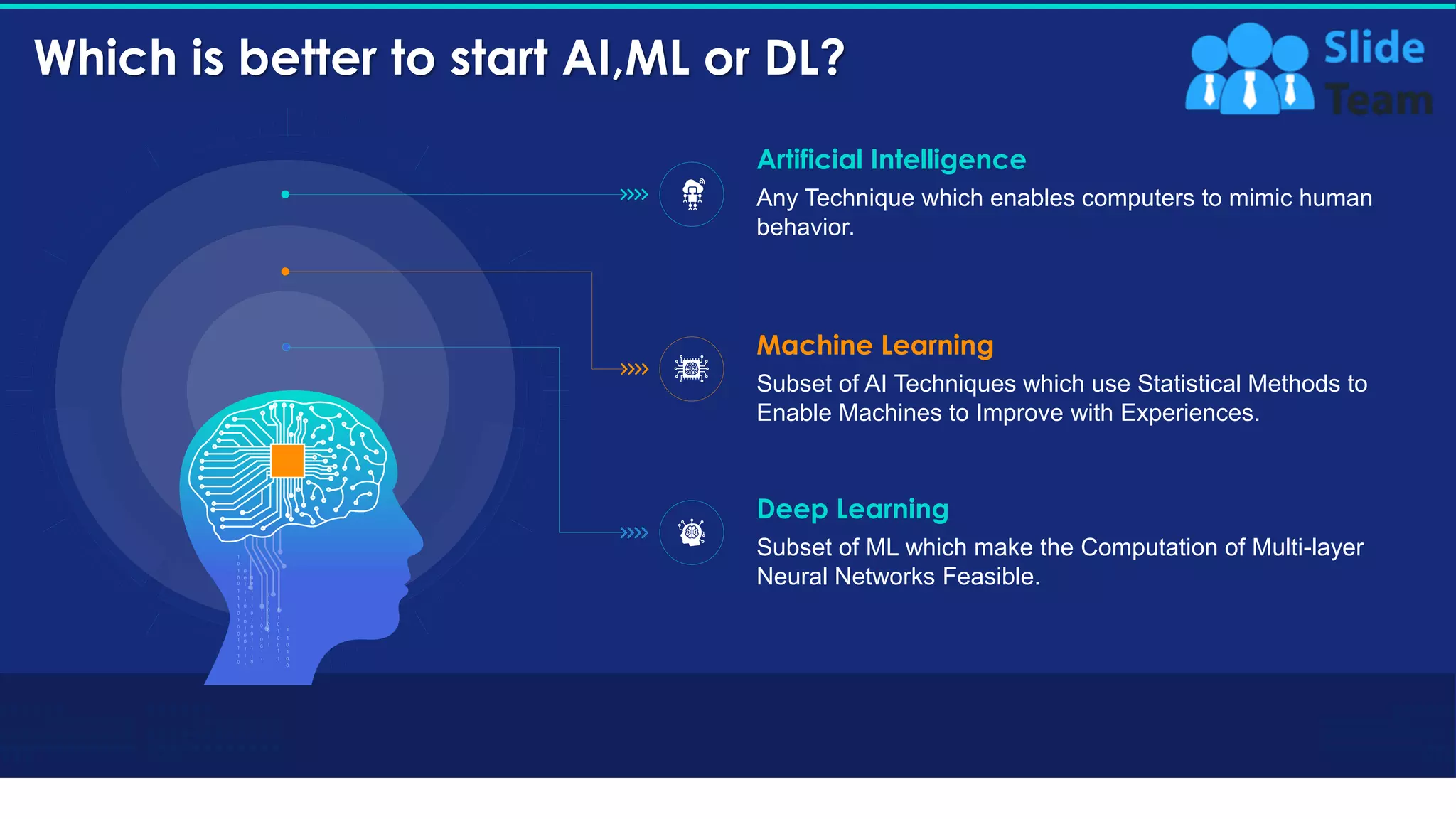 Which is better to start AI,ML or DL?

Slide Team

Artificial Intelligence

Any Technique which enables computers to mimic human behavior.

Machine Learning

Subset of AI Techniques which use Statistical Methods to Enable Machines to Improve with Experiences.

Deep Learning

Subset of ML which make the Computation of Multi-layer Neural Networks Feasible.